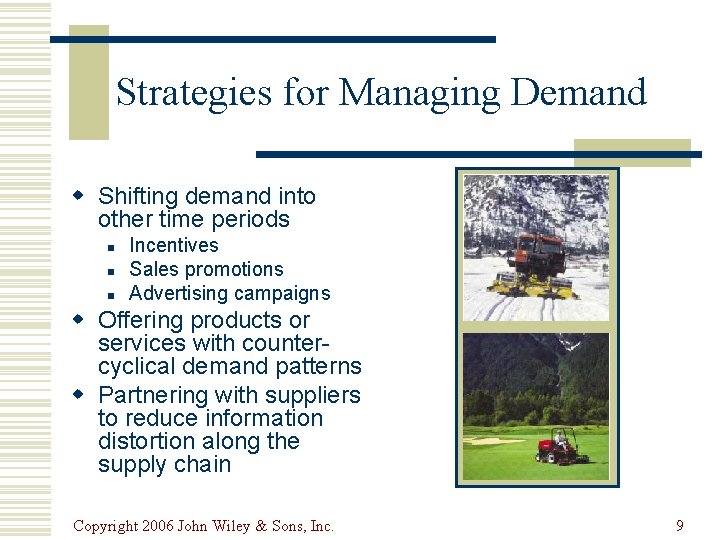 Strategies for Managing Demand

- Shifting demand into other time periods
  - Incentives
  - Sales promotions
  - Advertising campaigns
- Offering products or services with counter-cyclical demand patterns
- Partnering with suppliers to reduce information distortion along the supply chain

Copyright 2006 John Wiley & Sons, Inc.

9